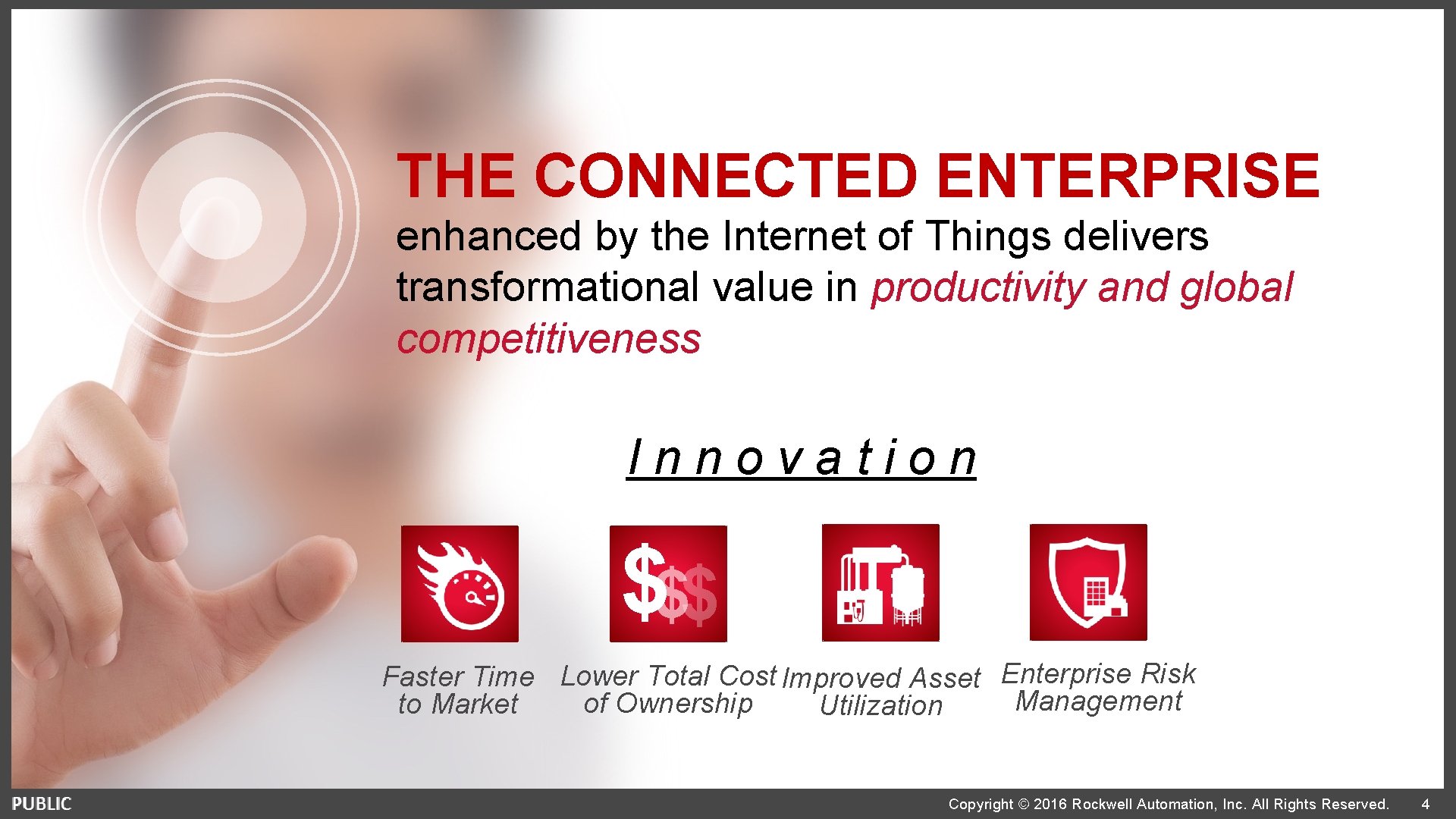 THE CONNECTED ENTERPRISE

enhanced by the Internet of Things delivers transformational value in productivity and global competitiveness

Innovation

Faster Time to Market

Lower Total Cost of Ownership

Improved Asset Utilization

Enterprise Risk Management

PUBLIC

Copyright © 2016 Rockwell Automation, Inc. All Rights Reserved.

4